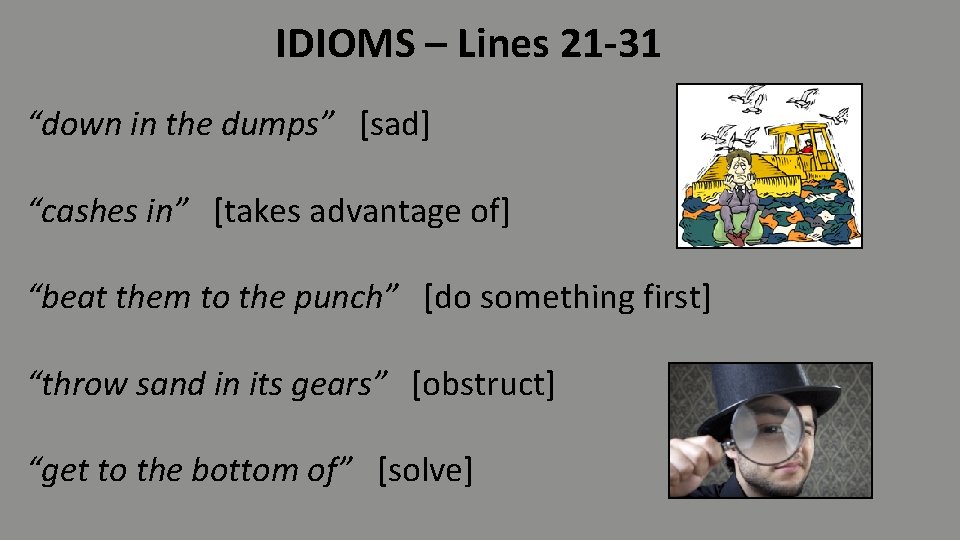 IDIOMS – Lines 21-31

“down in the dumps” [sad]

“cashes in” [takes advantage of]

“beat them to the punch” [do something first]

“throw sand in its gears” [obstruct]

“get to the bottom of” [solve]